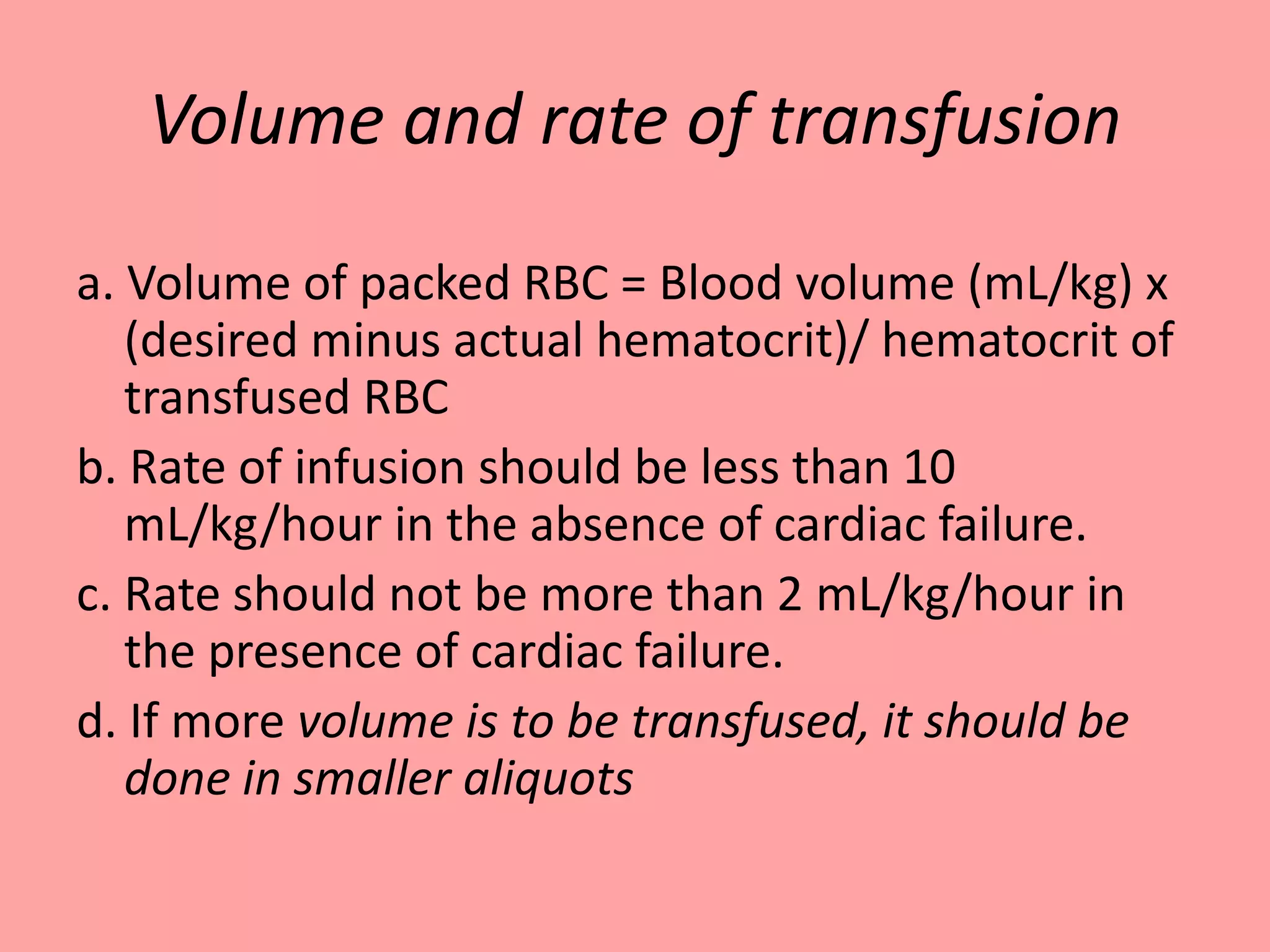 Volume and rate of transfusion

a. Volume of packed RBC = Blood volume (mL/kg) x (desired minus actual hematocrit)/ hematocrit of transfused RBC

b. Rate of infusion should be less than 10 mL/kg/hour in the absence of cardiac failure.

c. Rate should not be more than 2 mL/kg/hour in the presence of cardiac failure.

d. If more volume is to be transfused, it should be done in smaller aliquots